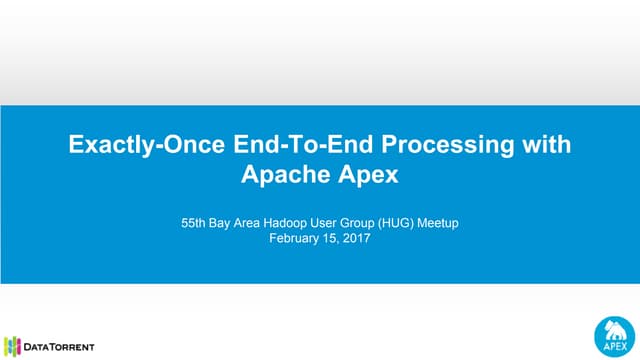 Exactly-Once End-To-End Processing with Apache Apex

55th Bay Area Hadoop User Group (HUG) Meetup
February 15, 2017

DATATORRENT

APEX